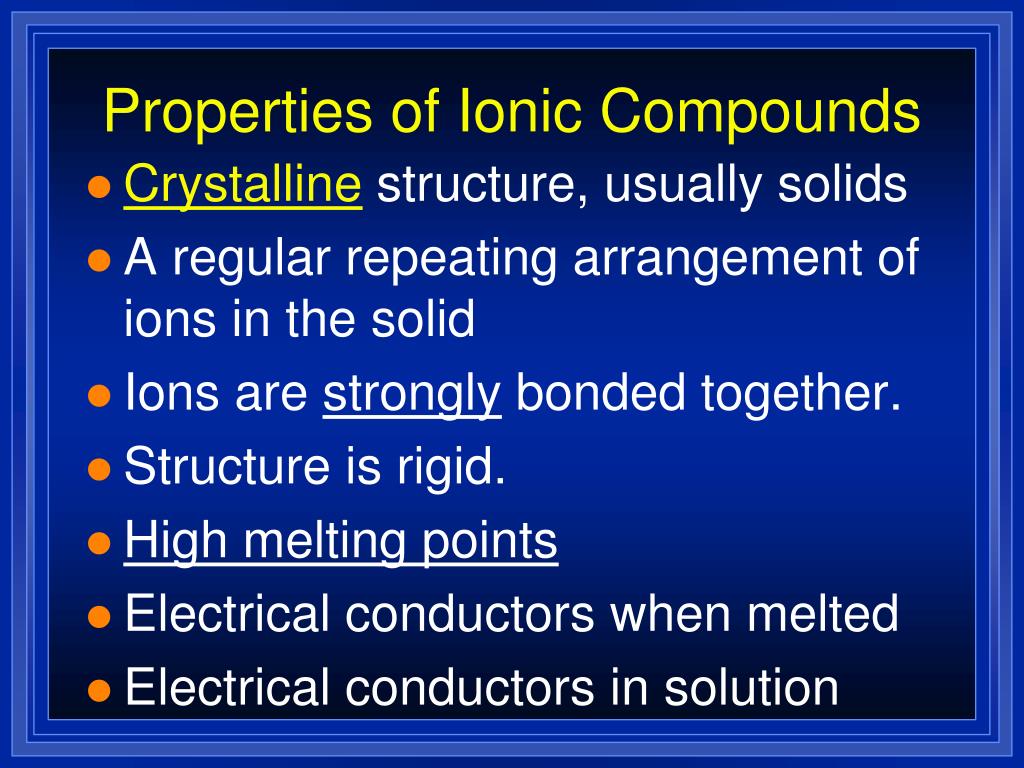 Properties of Ionic Compounds

- Crystalline structure, usually solids
- A regular repeating arrangement of ions in the solid
- Ions are strongly bonded together.
- Structure is rigid.
- High melting points
- Electrical conductors when melted
- Electrical conductors in solution